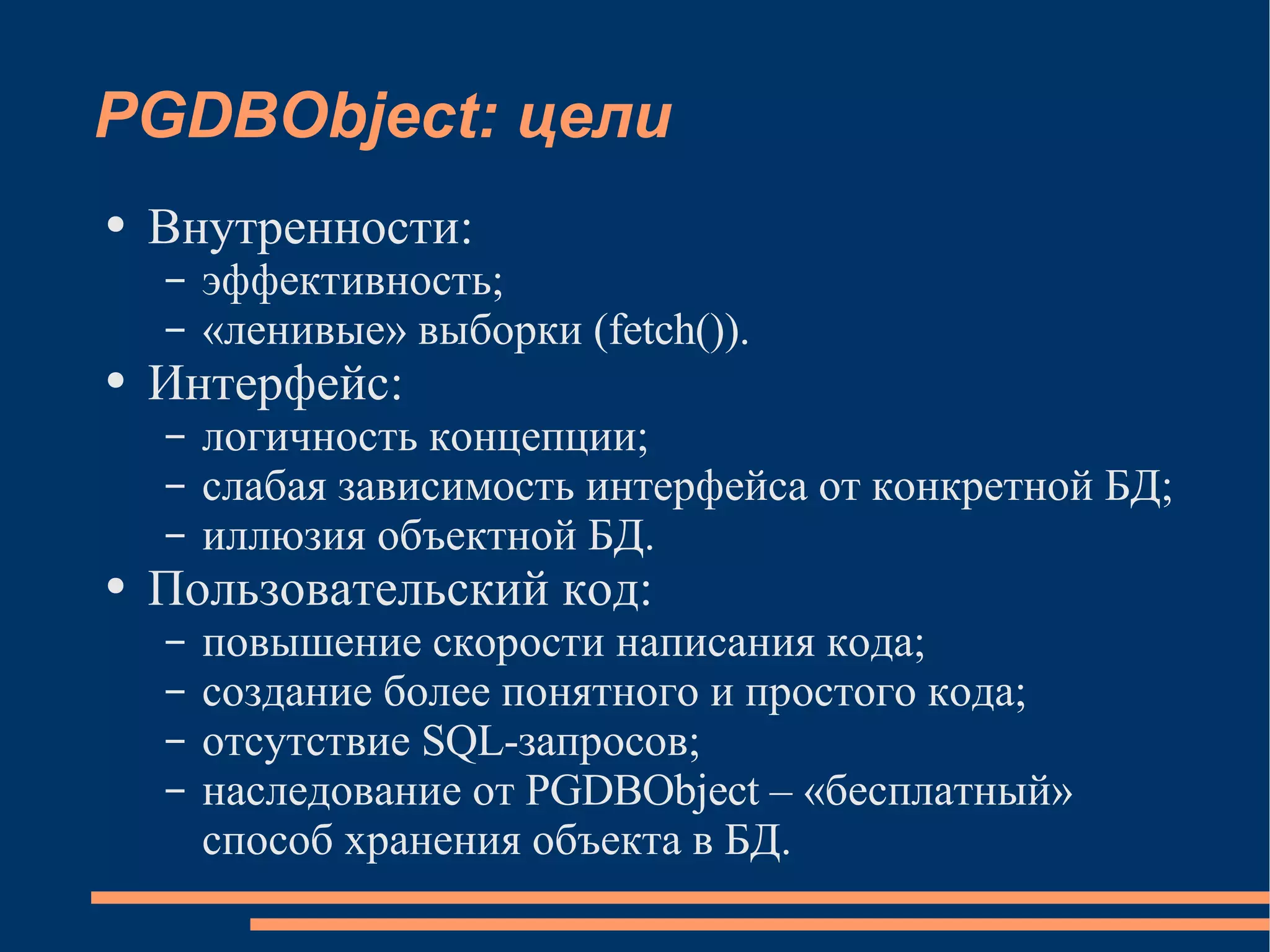 PGDBObject: цели

• Внутренности:
  – эффективность;
  – «ленивые» выборки (fetch()).
• Интерфейс:
  – логичность концепции;
  – слабая зависимость интерфейса от конкретной БД;
  – иллюзия объектной БД.
• Пользовательский код:
  – повышение скорости написания кода;
  – создание более понятного и простого кода;
  – отсутствие SQL-запросов;
  – наследование от PGDBObject – «бесплатный» способ хранения объекта в БД.